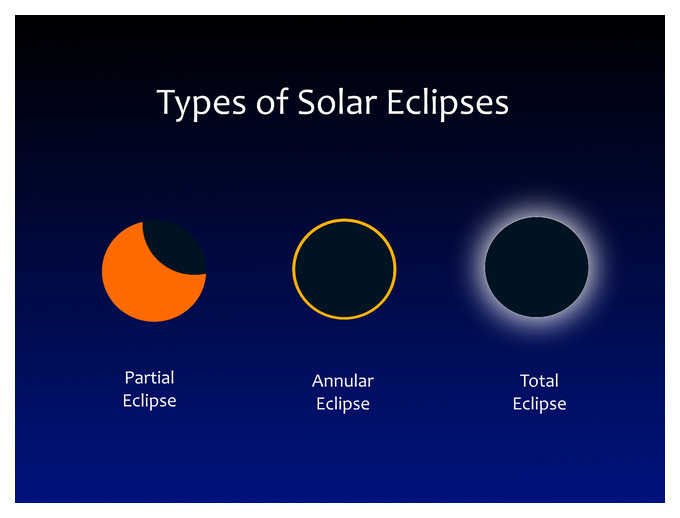 Types of Solar Eclipses

Partial Eclipse

Annular Eclipse

Total Eclipse